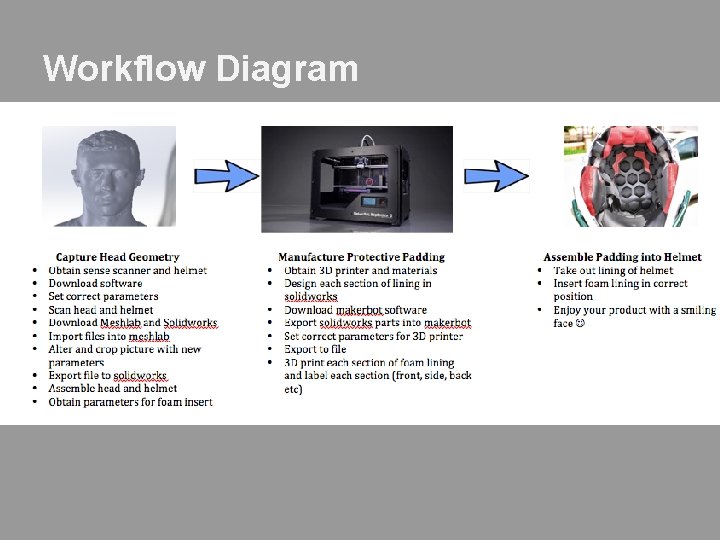 Workflow Diagram

Capture Head Geometry
- Obtain sense scanner and helmet
- Download software
- Set correct parameters
- Scan head and helmet
- Download Meshlab and Solidworks
- Import files into meshlab
- Alter and crop picture with new parameters
- Export file to solidworks
- Assemble head and helmet
- Obtain parameters for foam insert

Manufacture Protective Padding
- Obtain 3D printer and materials
- Design each section of lining in solidworks
- Download makerbot software
- Export solidworks parts into makerbot
- Set correct parameters for 3D printer
- Export to file
- 3D print each section of foam lining and label each section (front, side, back etc)

Assemble Padding into Helmet
- Take out lining of helmet
- Insert foam lining in correct position
- Enjoy your product with a smiling face ☺